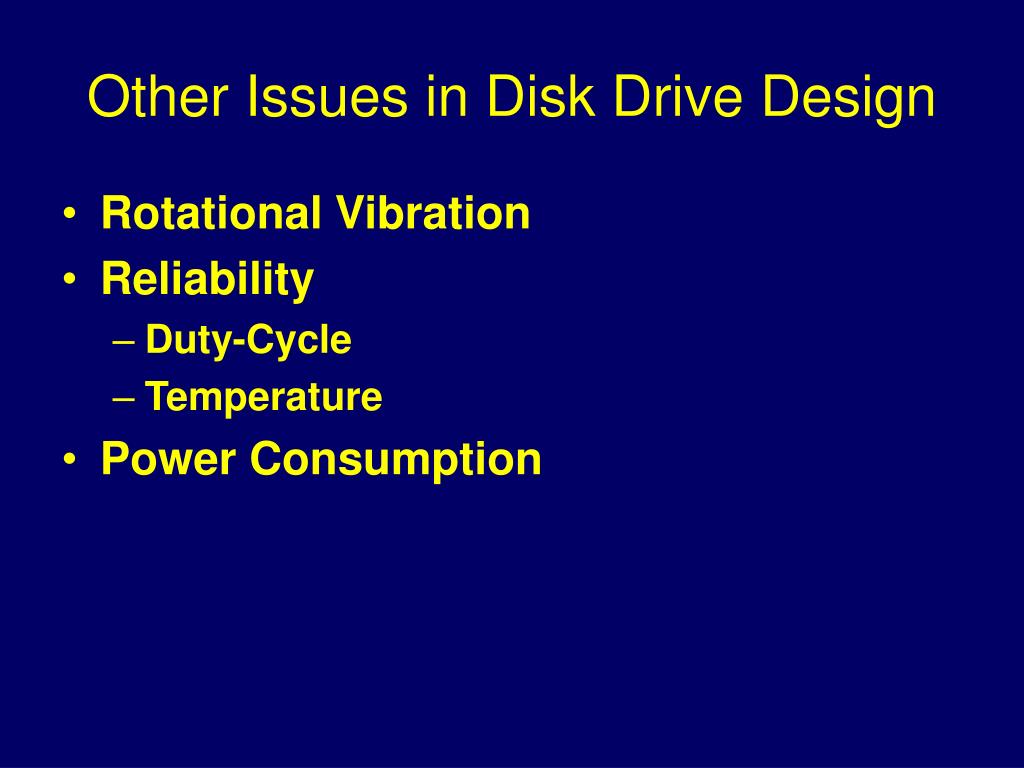 Other Issues in Disk Drive Design

• Rotational Vibration
• Reliability
  – Duty-Cycle
  – Temperature
• Power Consumption